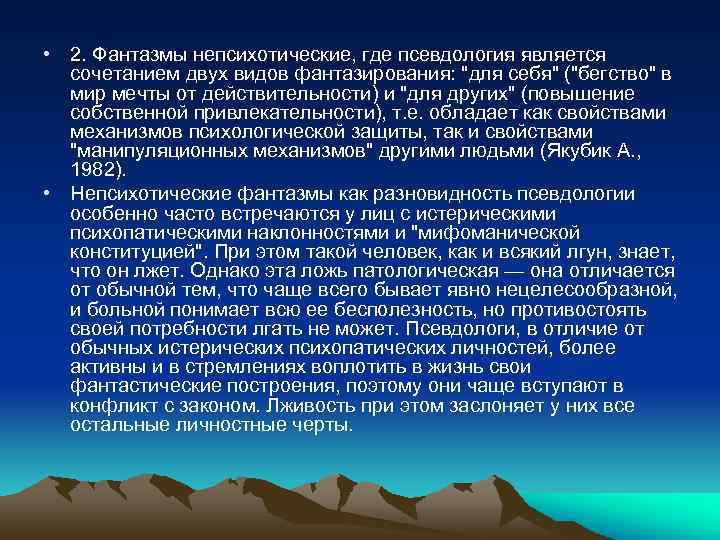 • 2. Фантазмы непсихотические, где псевдология является сочетанием двух видов фантазирования: "для себя" ("бегство" в мир мечты от действительности) и "для других" (повышение собственной привлекательности), т.е. обладает как свойствами механизмов психологической защиты, так и свойствами "манипуляционных механизмов" другими людьми (Якубик А., 1982).

• Непсихотические фантазмы как разновидность псевдологии особенно часто встречаются у лиц с истерическими психопатическими наклонностями и "мифоманической конституцией". При этом такой человек, как и всякий лгун, знает, что он лжет. Однако эта ложь патологическая — она отличается от обычной тем, что чаще всего бывает явно нецелесообразной, и больной понимает всю ее бесполезность, но противостоять своей потребности лгать не может. Псевдологи, в отличие от обычных истерических психопатических личностей, более активны и в стремлениях воплотить в жизнь свои фантастические построения, поэтому они чаще вступают в конфликт с законом. Лживость при этом заслоняет у них все остальные личностные черты.